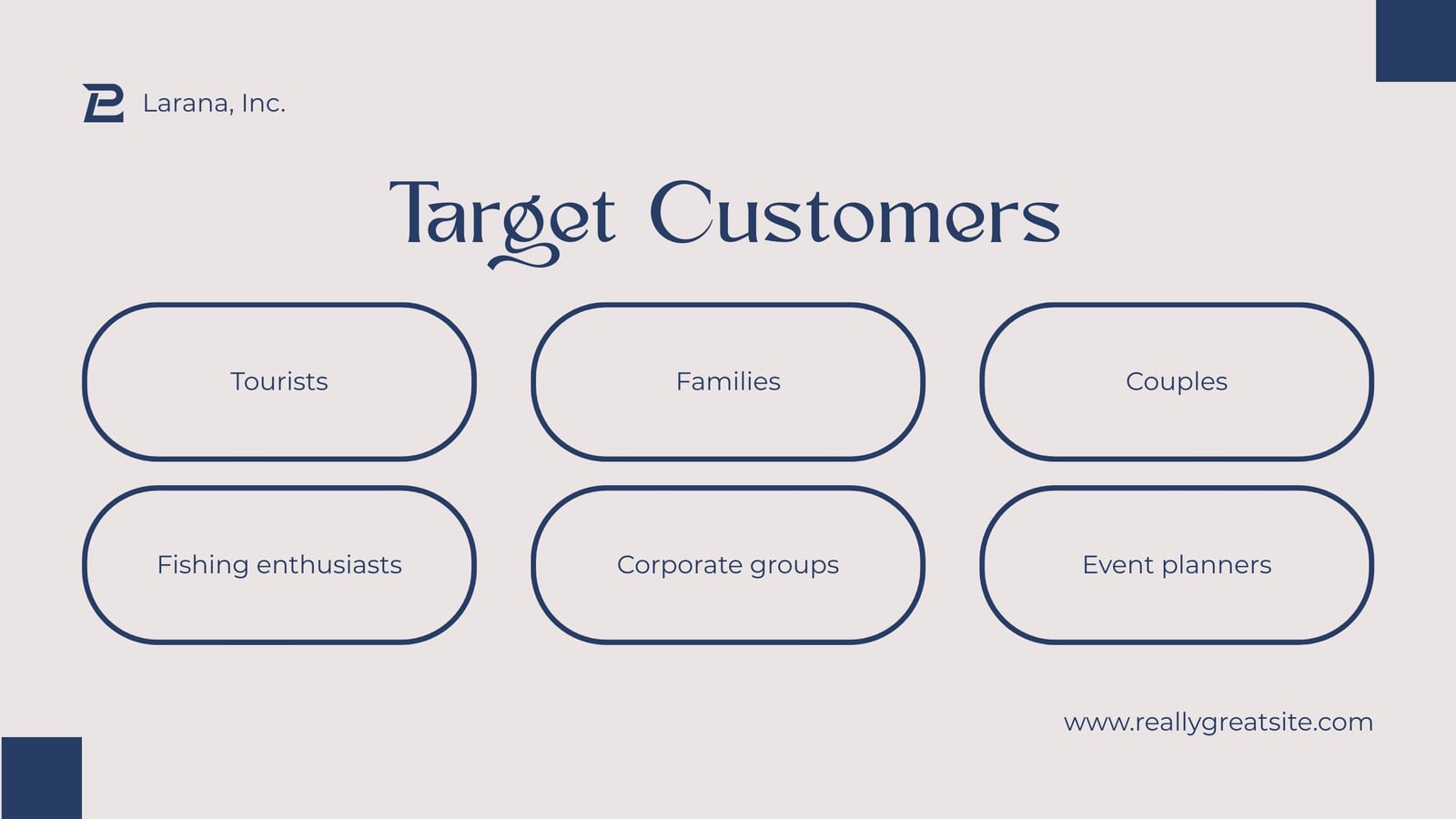 Larana, Inc.

Target Customers

Tourists

Families

Couples

Fishing enthusiasts

Corporate groups

Event planners

www.reallygreatsite.com